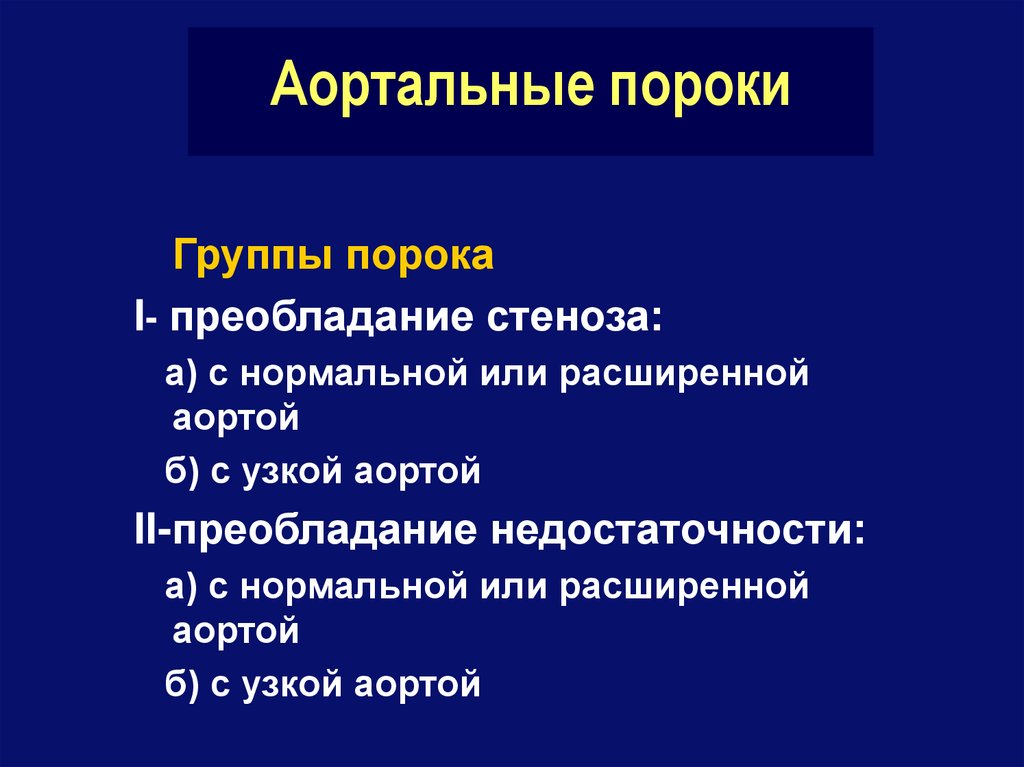 Аортальные пороки

Группы порока

I- преобладание стеноза:

а) с нормальной или расширенной аортой

б) с узкой аортой

II-преобладание недостаточности:

а) с нормальной или расширенной аортой

б) с узкой аортой